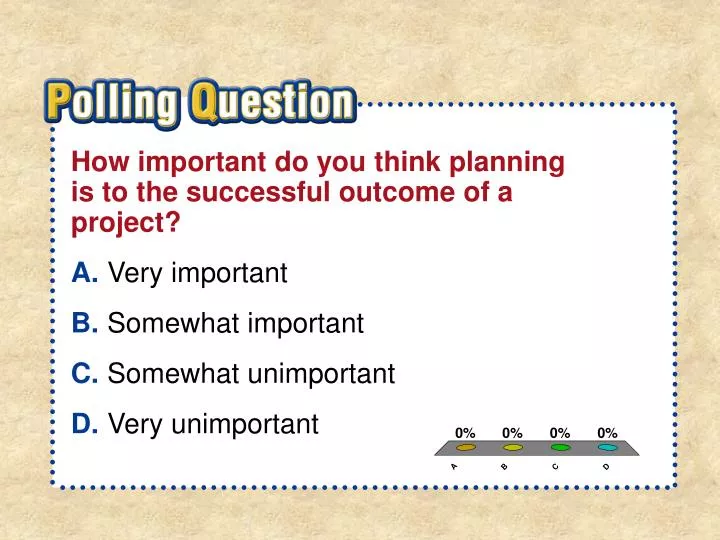 Polling Question

How important do you think planning is to the successful outcome of a project?

A. Very important

B. Somewhat important

C. Somewhat unimportant

D. Very unimportant

0% 0% 0% 0%

A B C D